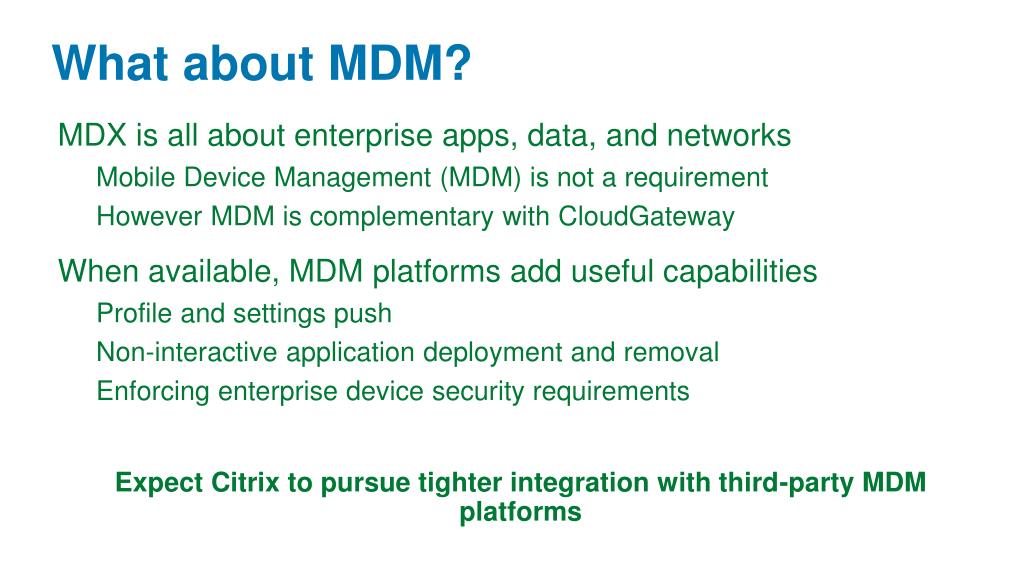 What about MDM?

MDX is all about enterprise apps, data, and networks

Mobile Device Management (MDM) is not a requirement

However MDM is complementary with CloudGateway

When available, MDM platforms add useful capabilities

Profile and settings push

Non-interactive application deployment and removal

Enforcing enterprise device security requirements

Expect Citrix to pursue tighter integration with third-party MDM platforms